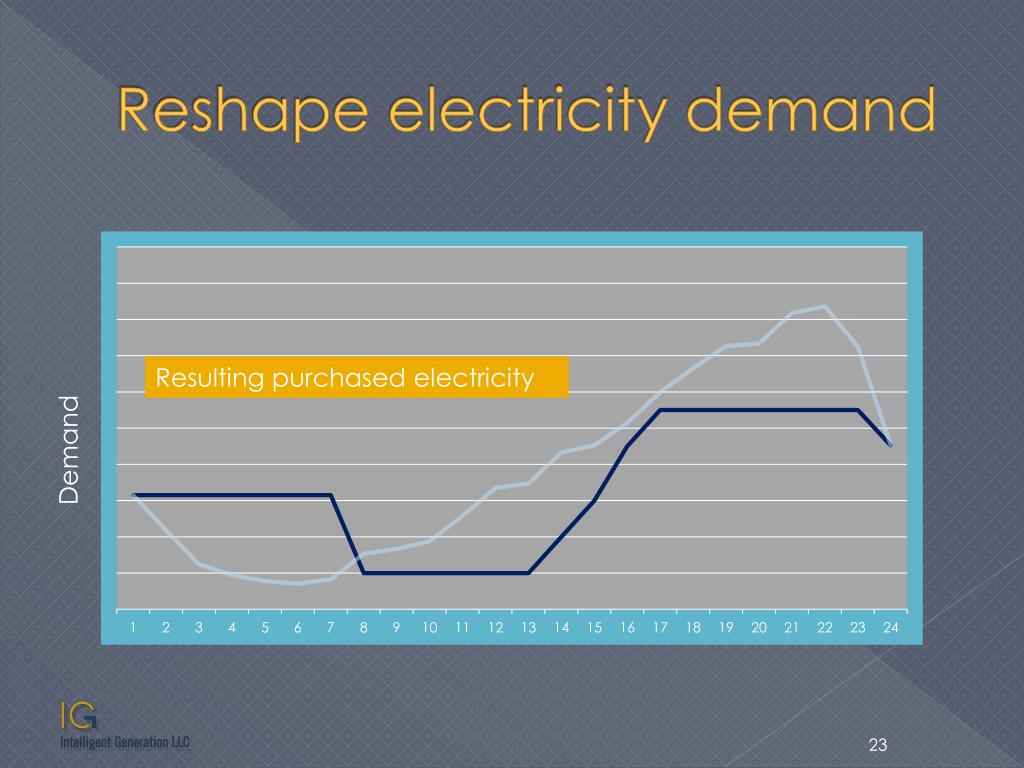 Reshape electricity demand

Resulting purchased electricity

Demand

1 2 3 4 5 6 7 8 9 10 11 12 13 14 15 16 17 18 19 20 21 22 23 24

IG
Intelligent Generation LLC

23